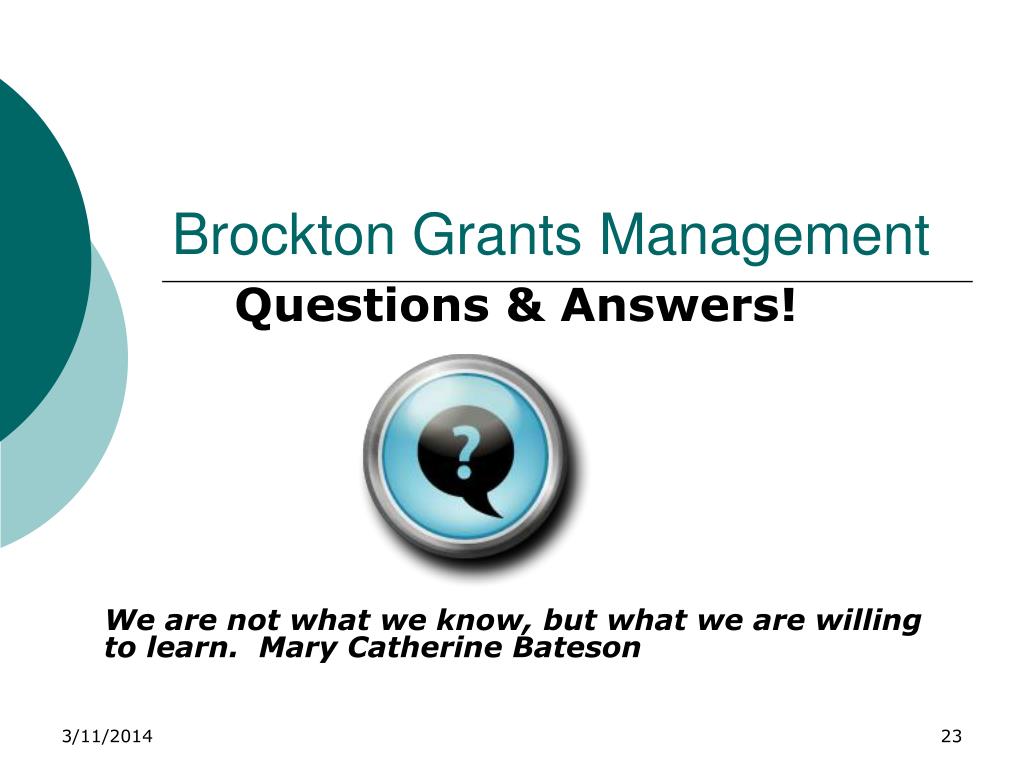 Brockton Grants Management

Questions & Answers!

?

We are not what we know, but what we are willing to learn. Mary Catherine Bateson

3/11/2014

23